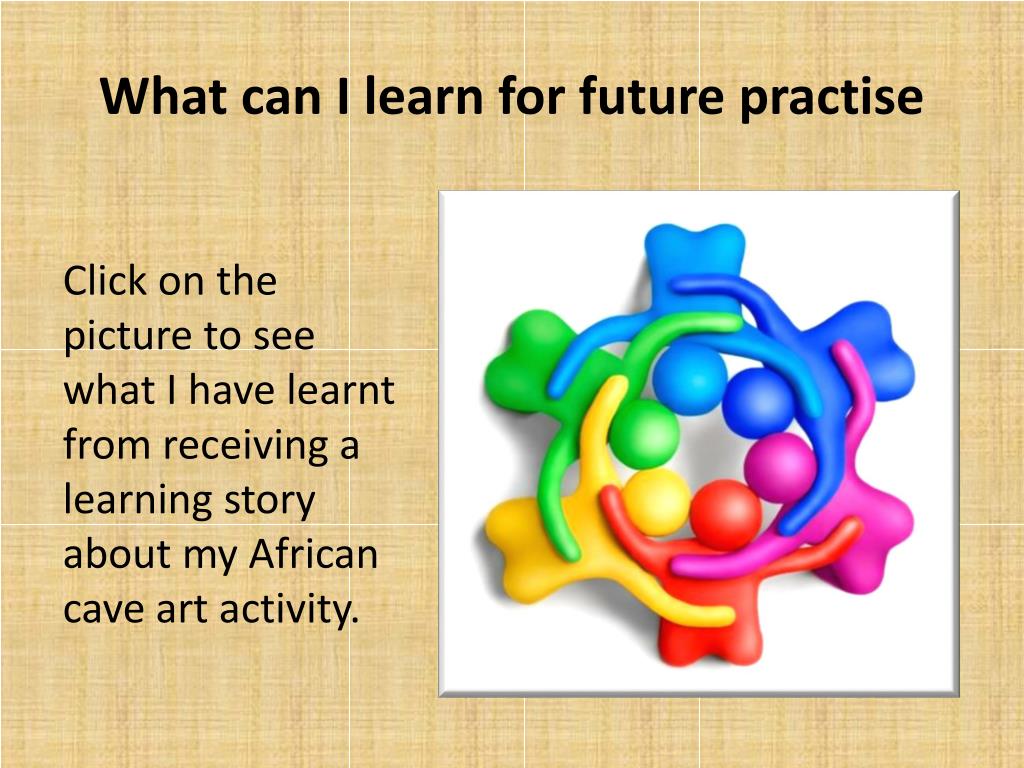 What can I learn for future practise

Click on the picture to see what I have learnt from receiving a learning story about my African cave art activity.